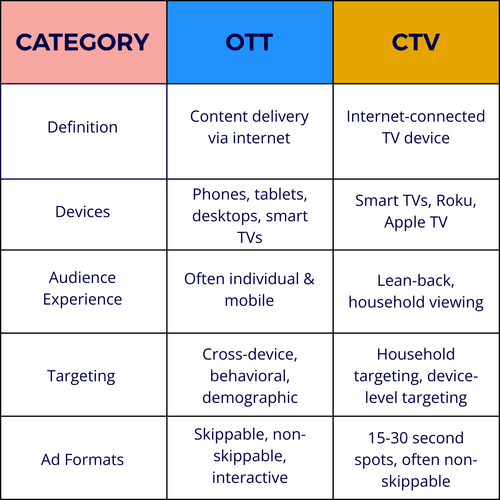 | CATEGORY | OTT | CTV |
|---|---|---|
| Definition | Content delivery via internet | Internet-connected TV device |
| Devices | Phones, tablets, desktops, smart TVs | Smart TVs, Roku, Apple TV |
| Audience Experience | Often individual & mobile | Lean-back, household viewing |
| Targeting | Cross-device, behavioral, demographic | Household targeting, device-level targeting |
| Ad Formats | Skippable, non-skippable, interactive | 15-30 second spots, often non-skippable |